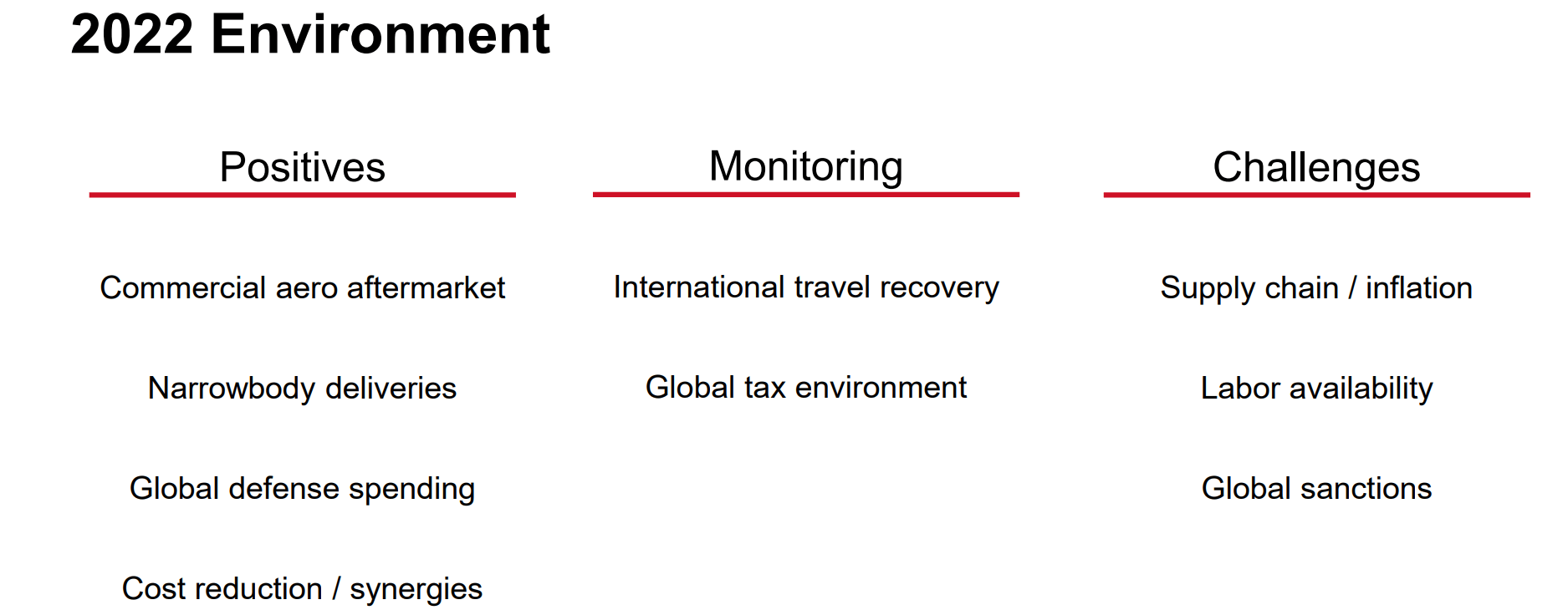 2022 Environment

Positives

Commercial aero aftermarket

Narrowbody deliveries

Global defense spending

Cost reduction / synergies

Monitoring

International travel recovery

Global tax environment

Challenges

Supply chain / inflation

Labor availability

Global sanctions